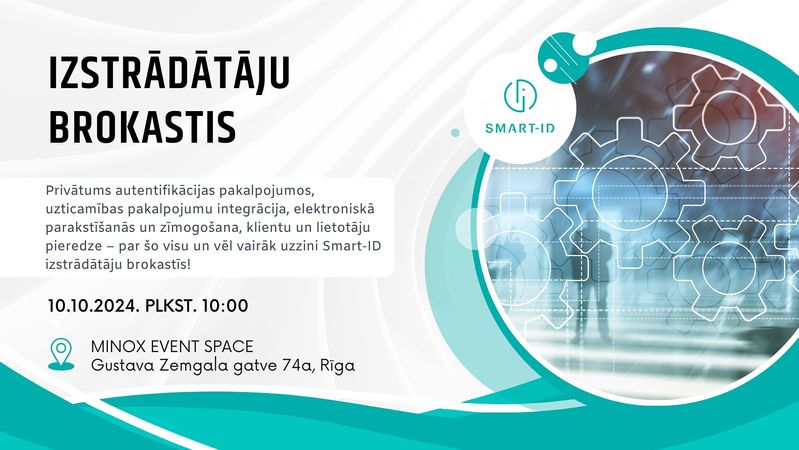 IZSTRĀDĀTĀJU BROKASTIS

SMART-ID

Privātums autentifikācijas pakalpojumos, uzticamības pakalpojumu integrācija, elektroniskā parakstīšanās un zīmogošana, klientu un lietotāju pieredze – par šo visu un vēl vairāk uzzini Smart-ID izstrādātāju brokastīs!

10.10.2024. PLKST. 10:00

MINOX EVENT SPACE
Gustava Zemgala gatve 74a, Rīga